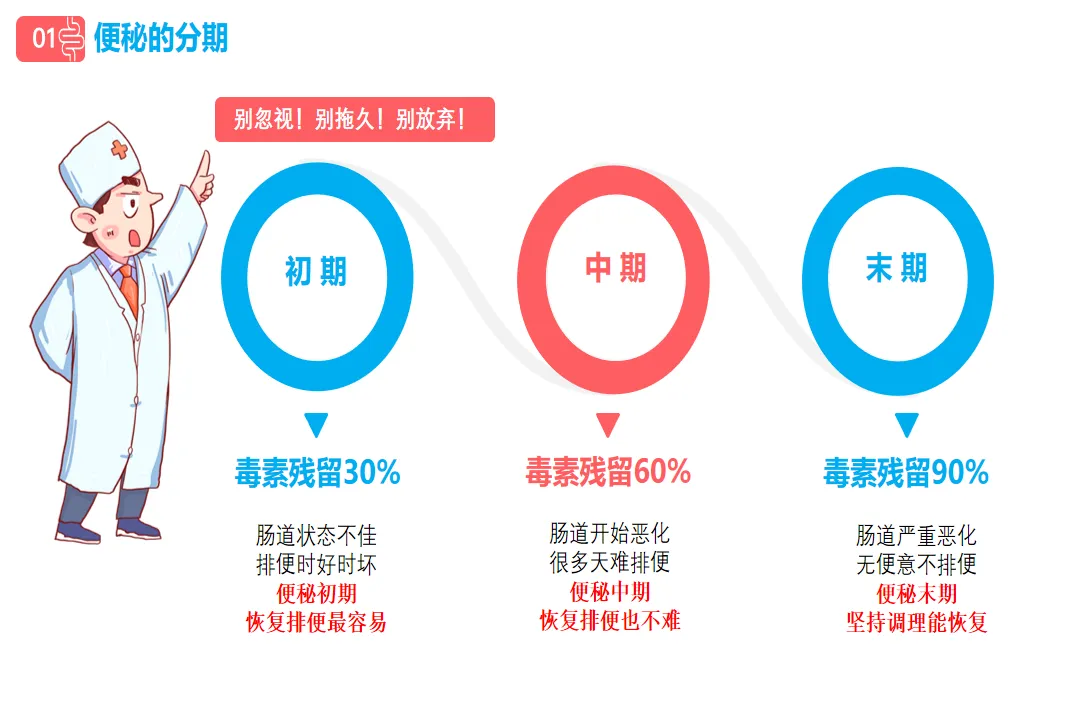 01 便秘的分期

别忽视！别拖久！别放弃！

初期

毒素残留30%

肠道状态不佳
排便时好时坏
便秘初期
恢复排便最容易

中期

毒素残留60%

肠道开始恶化
很多天难排便
便秘中期
恢复排便也不难

末期

毒素残留90%

肠道严重恶化
无便意不排便
便秘末期
坚持调理能恢复